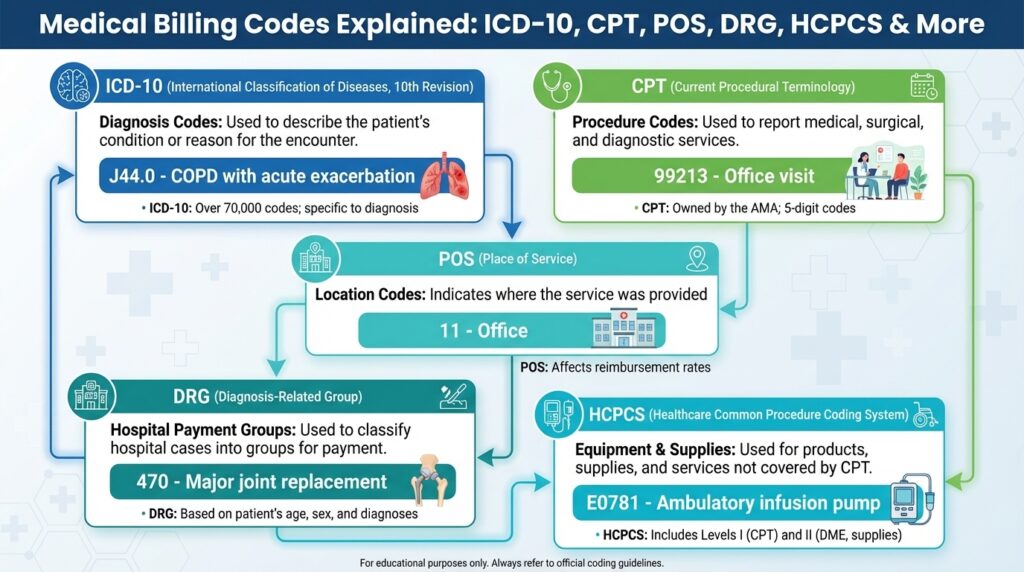 Medical Billing Codes Explained: ICD-10, CPT, POS, DRG, HCPCS & More

ICD-10 (International Classification of Diseases, 10th Revision)

Diagnosis Codes: Used to describe the patient's condition or reason for the encounter.

J44.0 - COPD with acute exacerbation

• ICD-10: Over 70,000 codes; specific to diagnosis

CPT (Current Procedural Terminology)

Procedure Codes: Used to report medical, surgical, and diagnostic services.

99213 - Office visit

• CPT: Owned by the AMA; 5-digit codes

POS (Place of Service)

Location Codes: Indicates where the service was provided

11 - Office

POS: Affects reimbursement rates

DRG (Diagnosis-Related Group)

Hospital Payment Groups: Used to classify hospital cases into groups for payment.

470 - Major joint replacement

• DRG: Based on patient's age, sex, and diagnoses

HCPCS (Healthcare Common Procedure Coding System)

Equipment & Supplies: Used for products, supplies, and services not covered by CPT.

E0781 - Ambulatory infusion pump

• HCPCS: Includes Levels I (CPT) and II (DME, supplies)

For educational purposes only. Always refer to official coding guidelines.